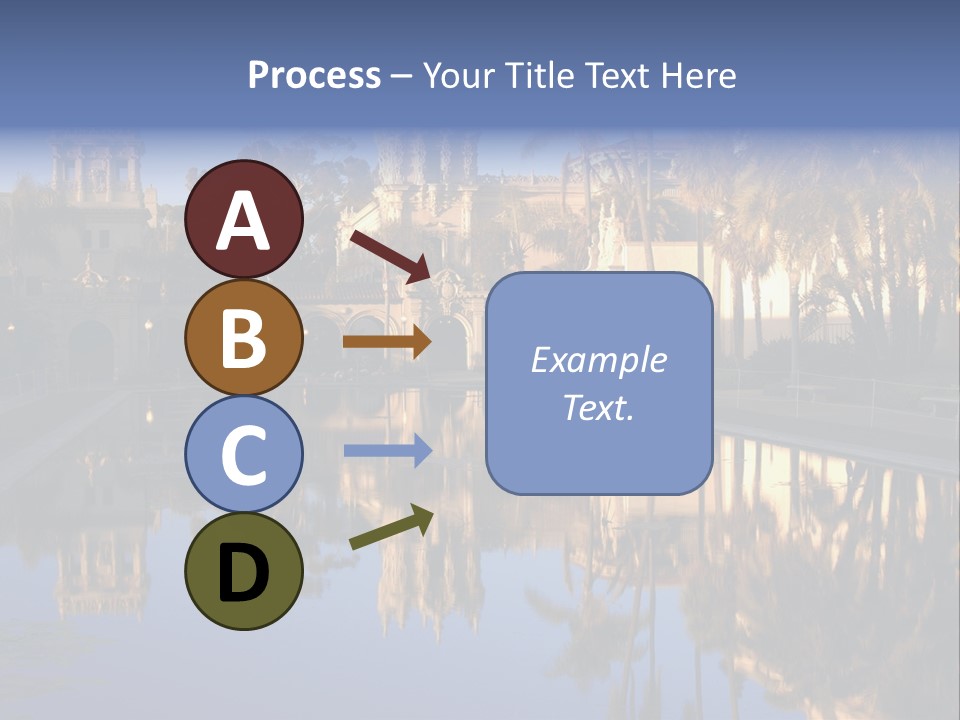 Process – Your Title Text Here

A

B

C

D

Example Text.